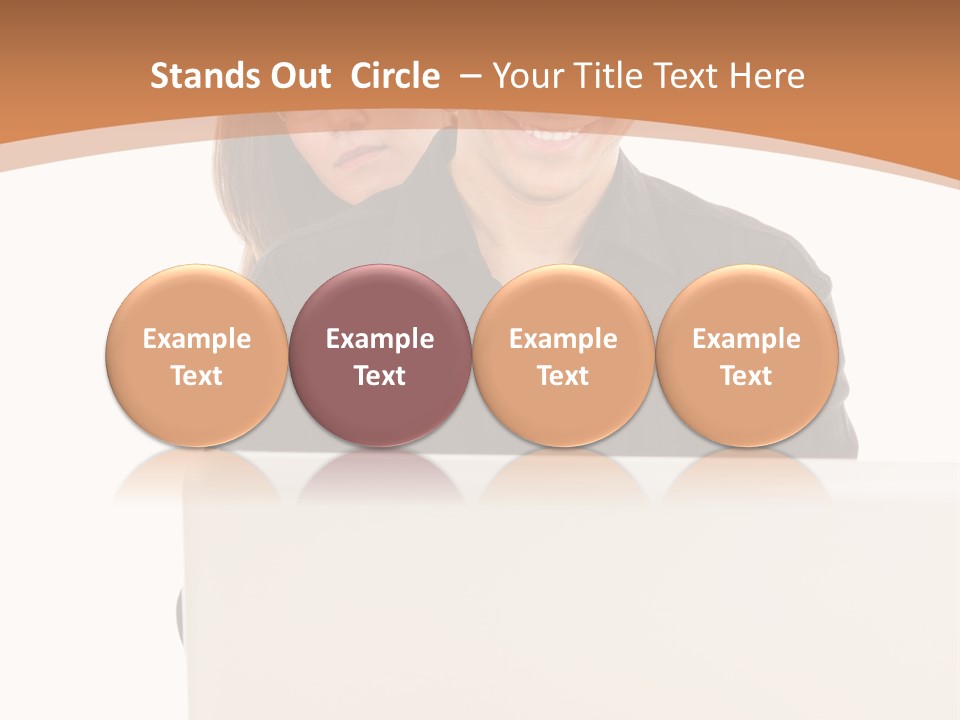 Stands Out Circle – Your Title Text Here

Example Text

Example Text

Example Text

Example Text